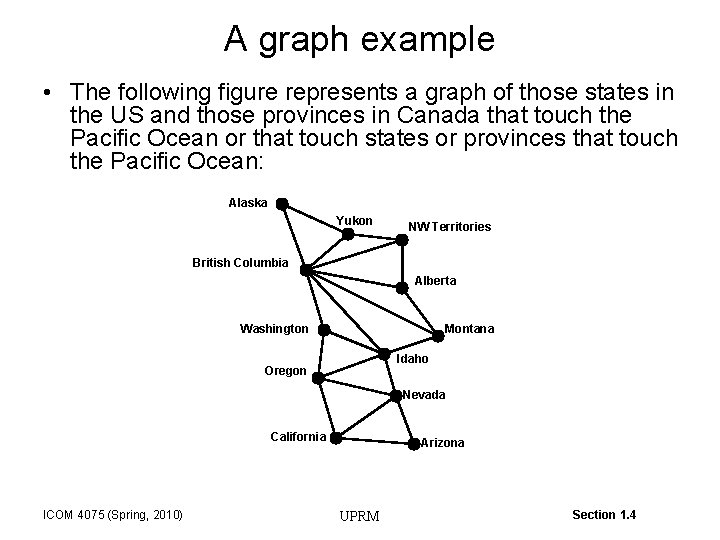 A graph example

• The following figure represents a graph of those states in the US and those provinces in Canada that touch the Pacific Ocean or that touch states or provinces that touch the Pacific Ocean:

Alaska
Yukon
NW Territories
British Columbia
Alberta
Washington
Montana
Idaho
Oregon
Nevada
California
Arizona

ICOM 4075 (Spring, 2010)
UPRM
Section 1.4